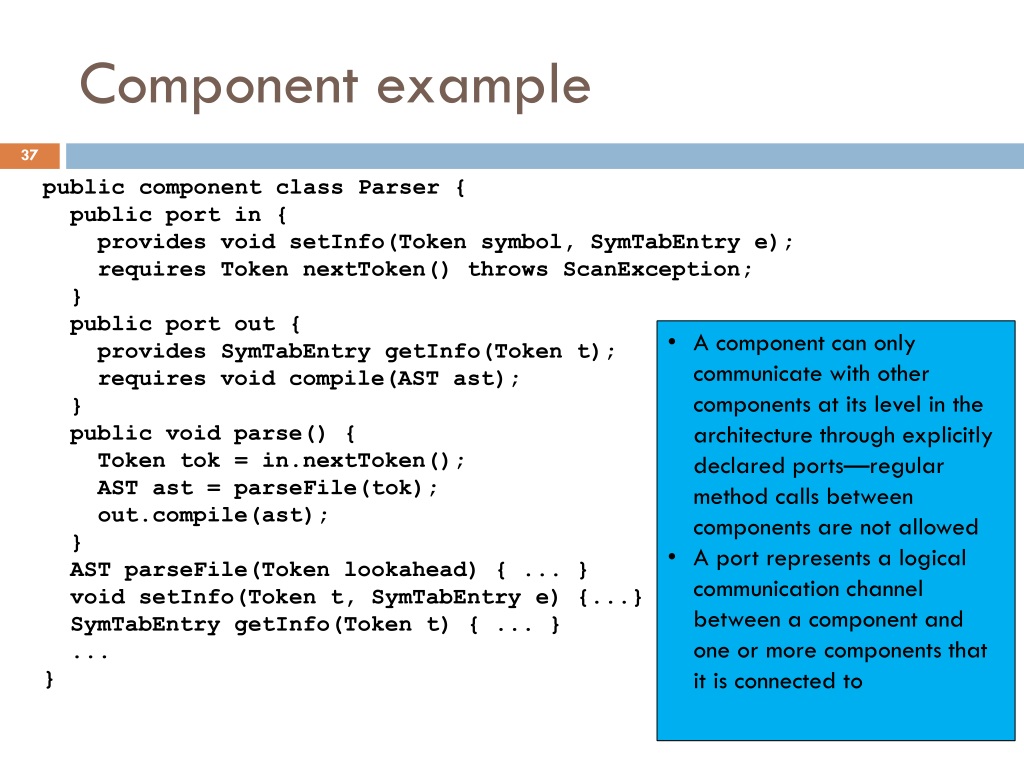 Component example

37

public component class Parser {
  public port in {
    provides void setInfo(Token symbol, SymTabEntry e);
    requires Token nextToken() throws ScanException;
  }
  public port out {
    provides SymTabEntry getInfo(Token t);
    requires void compile(AST ast);
  }
  public void parse() {
    Token tok = in.nextToken();
    AST ast = parseFile(tok);
    out.compile(ast);
  }
  AST parseFile(Token lookahead) { ... }
  void setInfo(Token t, SymTabEntry e) {...}
  SymTabEntry getInfo(Token t) { ... }
  ...
}

• A component can only communicate with other components at its level in the architecture through explicitly declared ports—regular method calls between components are not allowed
• A port represents a logical communication channel between a component and one or more components that it is connected to